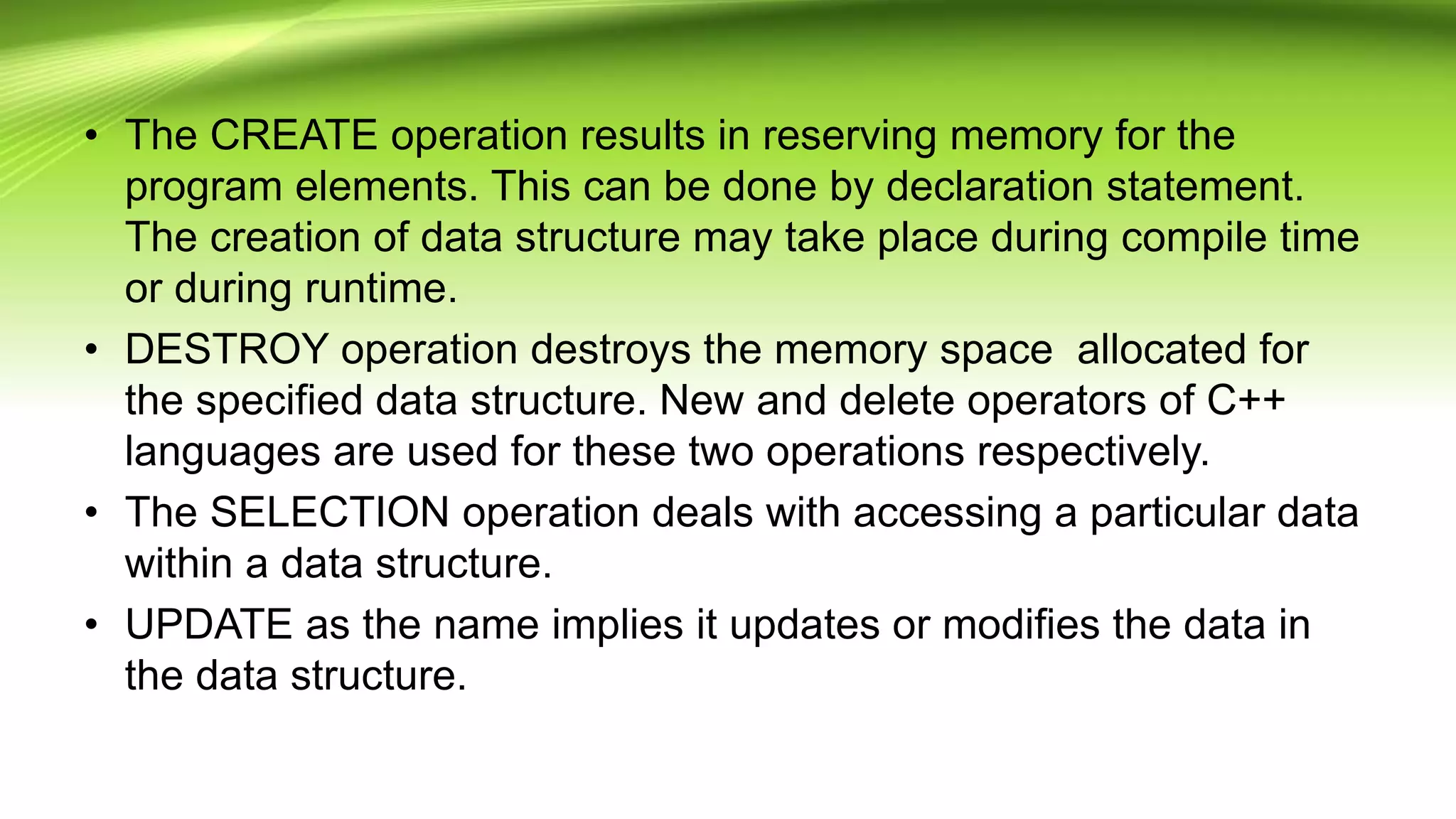 • The CREATE operation results in reserving memory for the program elements. This can be done by declaration statement. The creation of data structure may take place during compile time or during runtime.

• DESTROY operation destroys the memory space allocated for the specified data structure. New and delete operators of C++ languages are used for these two operations respectively.

• The SELECTION operation deals with accessing a particular data within a data structure.

• UPDATE as the name implies it updates or modifies the data in the data structure.